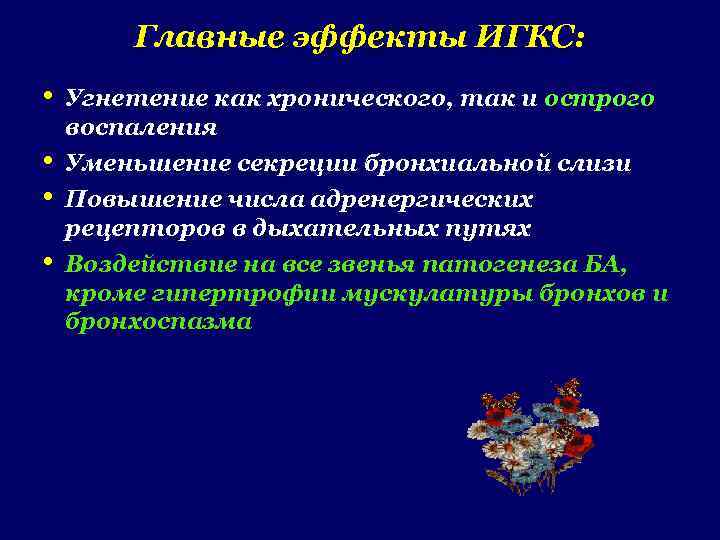 Главные эффекты ИГКС:

• Угнетение как хронического, так и острого воспаления
• Уменьшение секреции бронхиальной слизи
• Повышение числа адренергических рецепторов в дыхательных путях
• Воздействие на все звенья патогенеза БА, кроме гипертрофии мускулатуры бронхов и бронхоспазма